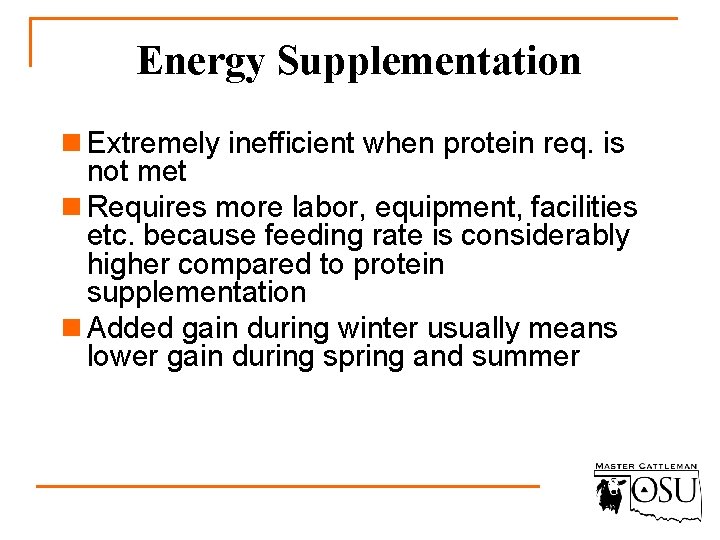 Energy Supplementation

Extremely inefficient when protein req. is not met

Requires more labor, equipment, facilities etc. because feeding rate is considerably higher compared to protein supplementation

Added gain during winter usually means lower gain during spring and summer

MASTER CATTLEMAN
OSU